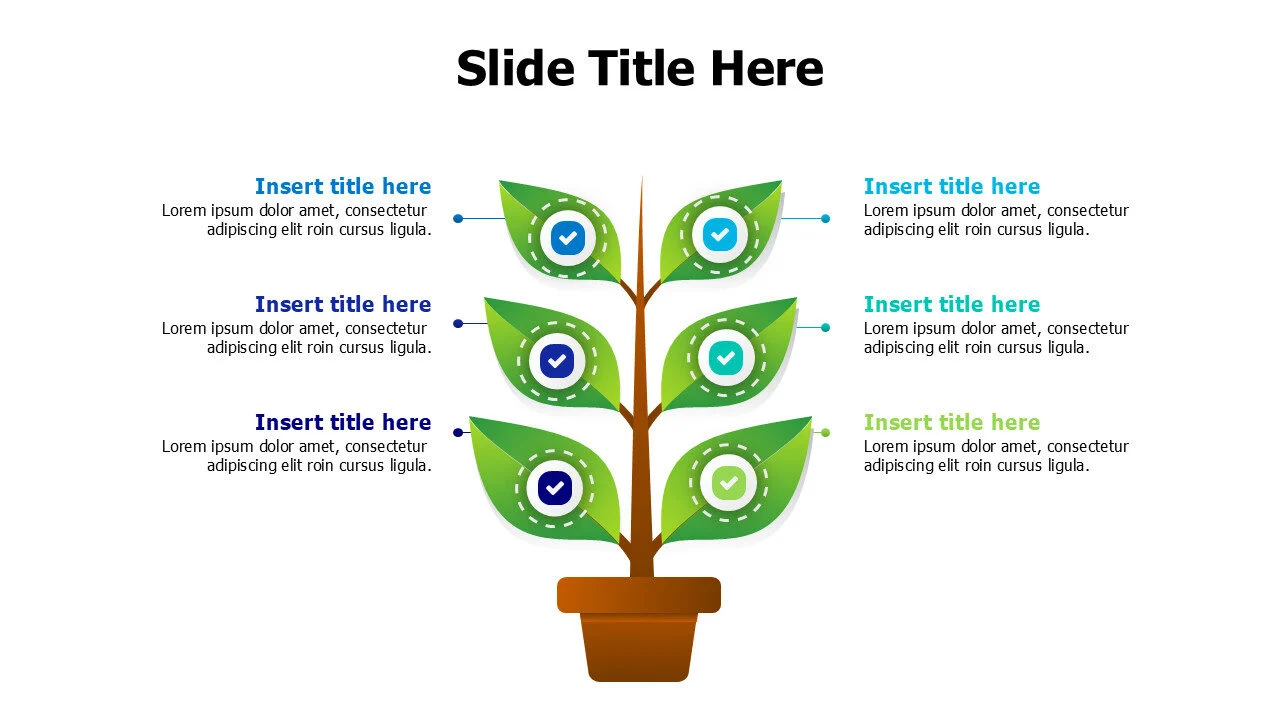 Slide Title Here

Insert title here
Lorem ipsum dolor amet, consectetur adipiscing elit roin cursus ligula.

Insert title here
Lorem ipsum dolor amet, consectetur adipiscing elit roin cursus ligula.

Insert title here
Lorem ipsum dolor amet, consectetur adipiscing elit roin cursus ligula.

Insert title here
Lorem ipsum dolor amet, consectetur adipiscing elit roin cursus ligula.

Insert title here
Lorem ipsum dolor amet, consectetur adipiscing elit roin cursus ligula.

Insert title here
Lorem ipsum dolor amet, consectetur adipiscing elit roin cursus ligula.